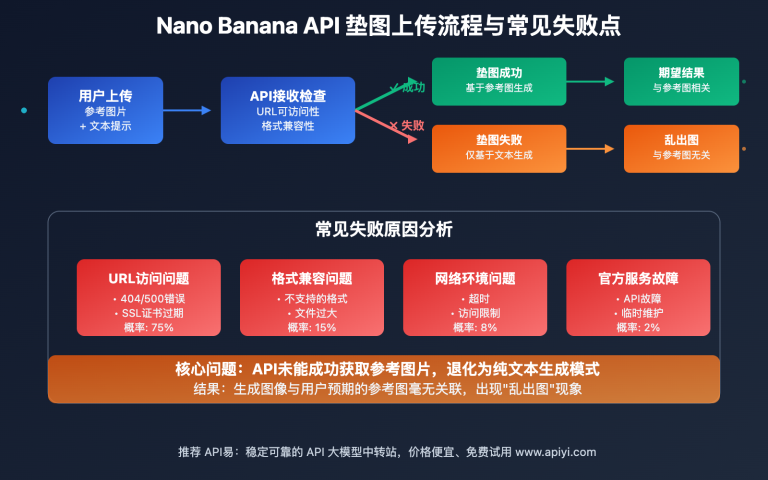 Nano Banana API 垫图上传流程与常见失败点

用户上传
参考图片
+ 文本提示

API接收检查
URL可访问性
格式兼容性

✓ 成功

✕ 失败

垫图成功
基于参考图生成

期望结果
与参考图相关

垫图失败
仅基于文本生成

乱出图
与参考图无关

常见失败原因分析

URL访问问题
• 404/500错误
• SSL证书过期
概率: 75%

格式兼容问题
• 不支持的格式
• 文件过大
概率: 15%

网络环境问题
• 超时
• 访问限制
概率: 8%

官方服务故障
• API故障
• 临时维护
概率: 2%

核心问题：API未能成功获取参考图片，退化为纯文本生成模式
结果：生成图像与用户预期的参考图毫无关联，出现"乱出图"现象

推荐 API易：稳定可靠的 API 大模型中转站，价格便宜、免费试用 www.apiyi.com